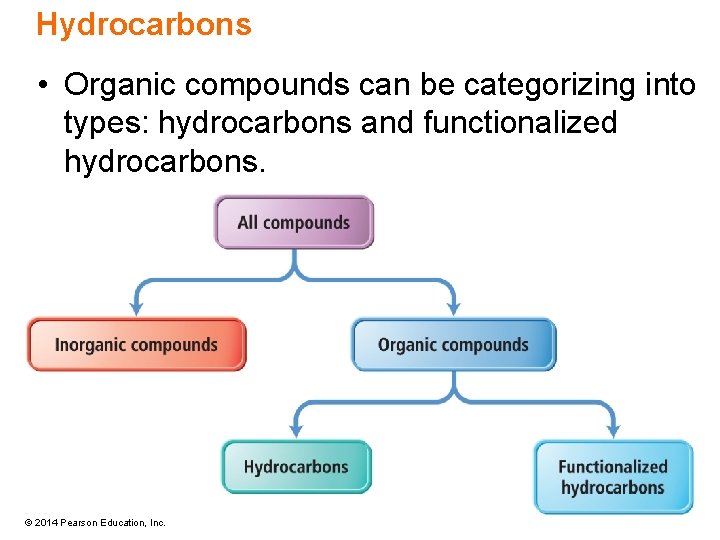 Hydrocarbons

• Organic compounds can be categorizing into types: hydrocarbons and functionalized hydrocarbons.

All compounds

Inorganic compounds

Organic compounds

Hydrocarbons

Functionalized hydrocarbons

© 2014 Pearson Education, Inc.